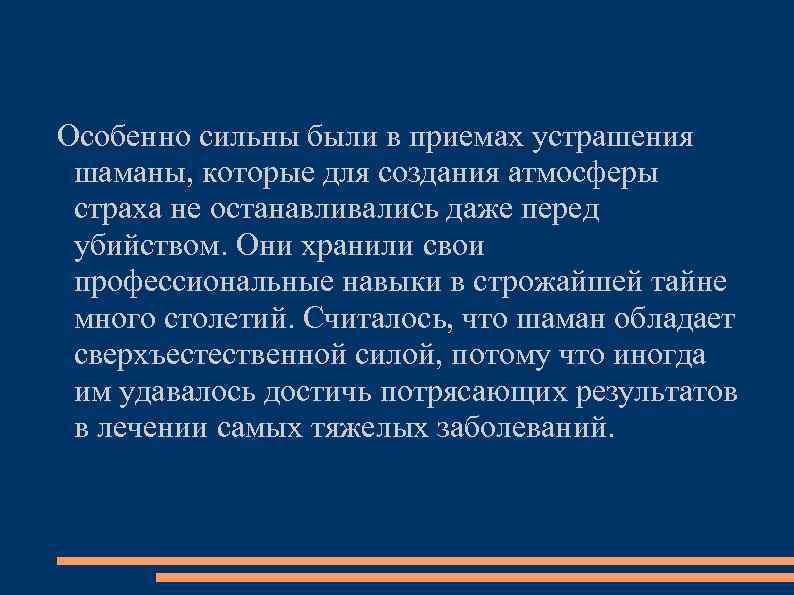 Особенно сильны были в приемах устрашения шаманы, которые для создания атмосферы страха не останавливались даже перед убийством. Они хранили свои профессиональные навыки в строжайшей тайне много столетий. Считалось, что шаман обладает сверхъестественной силой, потому что иногда им удавалось достичь потрясающих результатов в лечении самых тяжелых заболеваний.